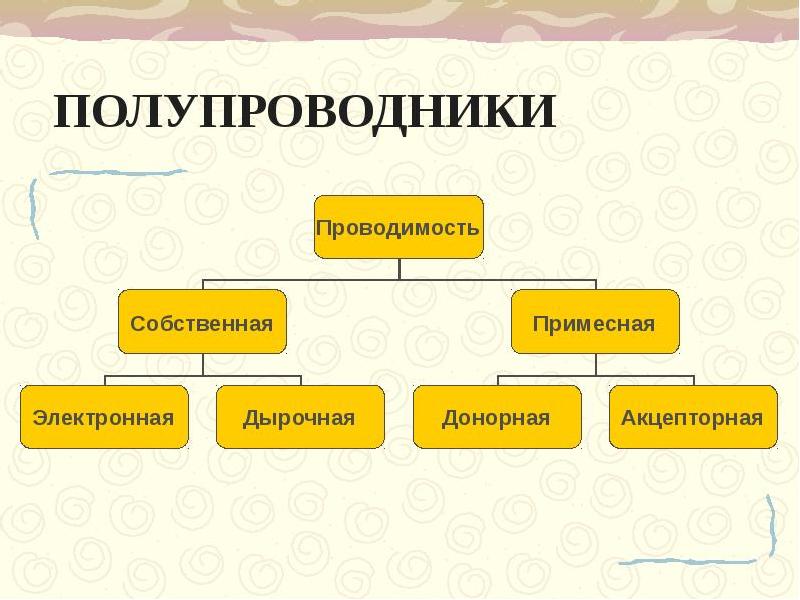 ПОЛУПРОВОДНИКИ

Проводимость

Собственная

Примесная

Электронная

Дырочная

Донорная

Акцепторная